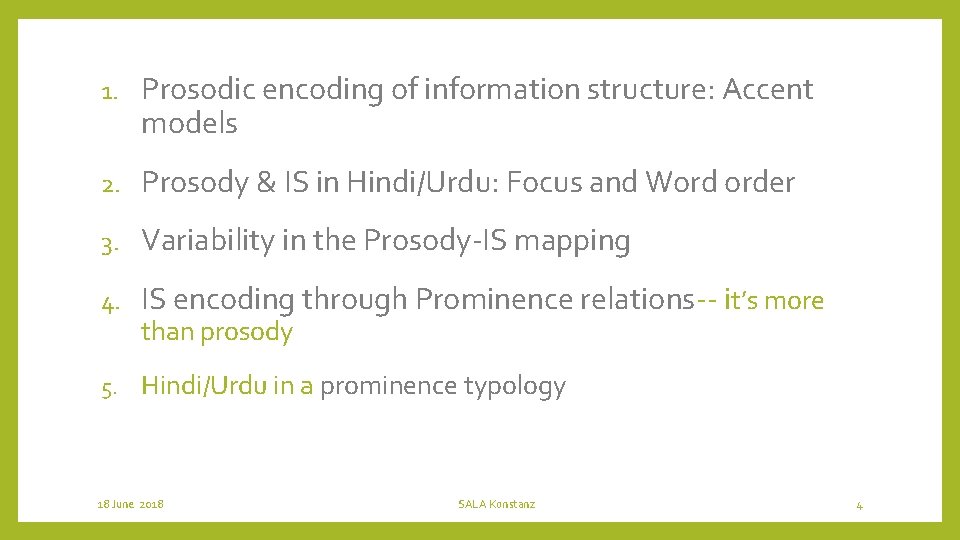 1. Prosodic encoding of information structure: Accent models

2. Prosody & IS in Hindi/Urdu: Focus and Word order

3. Variability in the Prosody-IS mapping

4. IS encoding through Prominence relations-- it's more than prosody

5. Hindi/Urdu in a prominence typology

18 June 2018

SALA Konstanz

4